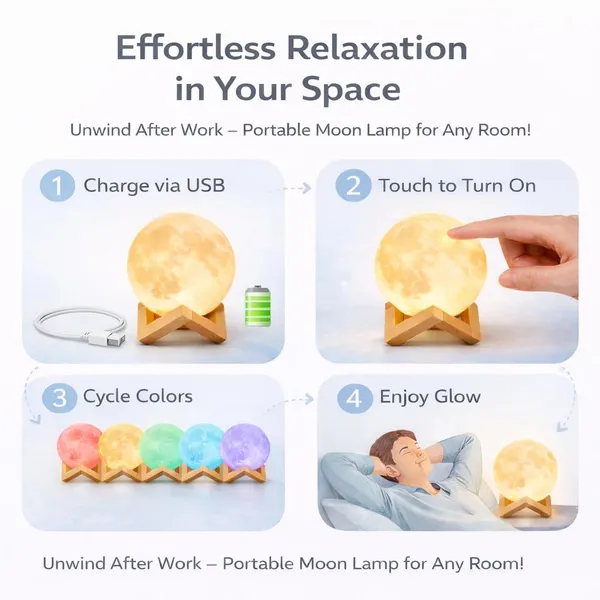 Effortless Relaxation in Your Space

Unwind After Work – Portable Moon Lamp for Any Room!

1 Charge via USB

2 Touch to Turn On

3 Cycle Colors

4 Enjoy Glow

Unwind After Work – Portable Moon Lamp for Any Room!